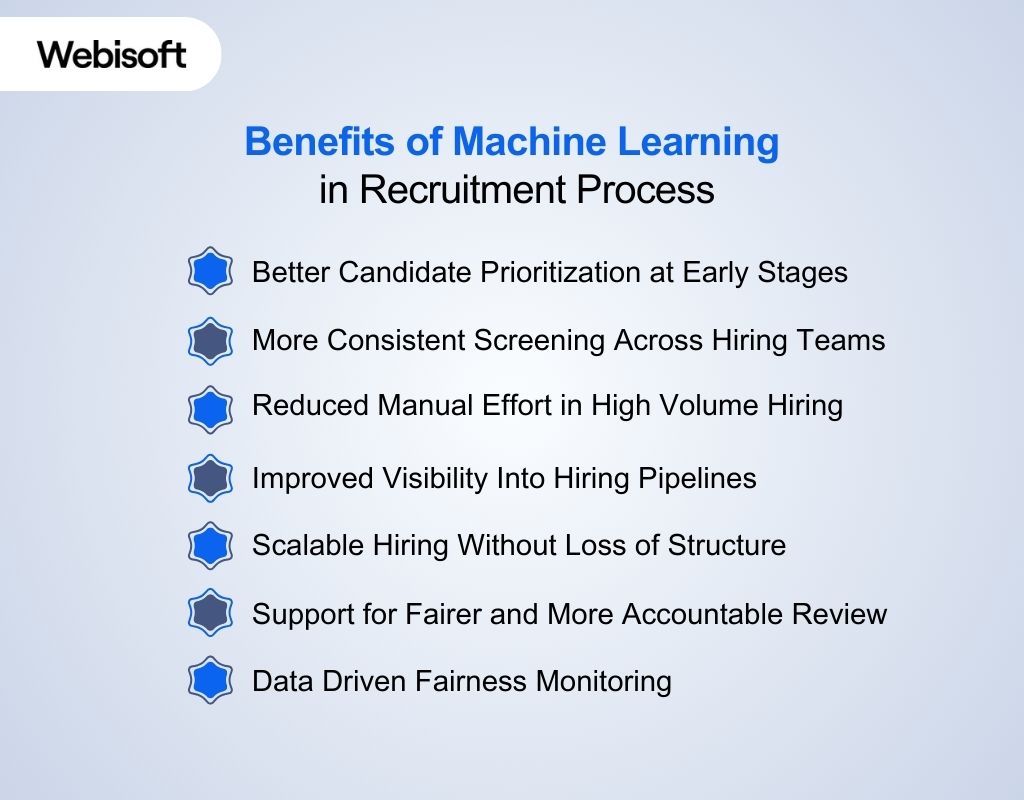 Webisoft

Benefits of Machine Learning
in Recruitment Process

Better Candidate Prioritization at Early Stages

More Consistent Screening Across Hiring Teams

Reduced Manual Effort in High Volume Hiring

Improved Visibility Into Hiring Pipelines

Scalable Hiring Without Loss of Structure

Support for Fairer and More Accountable Review

Data Driven Fairness Monitoring